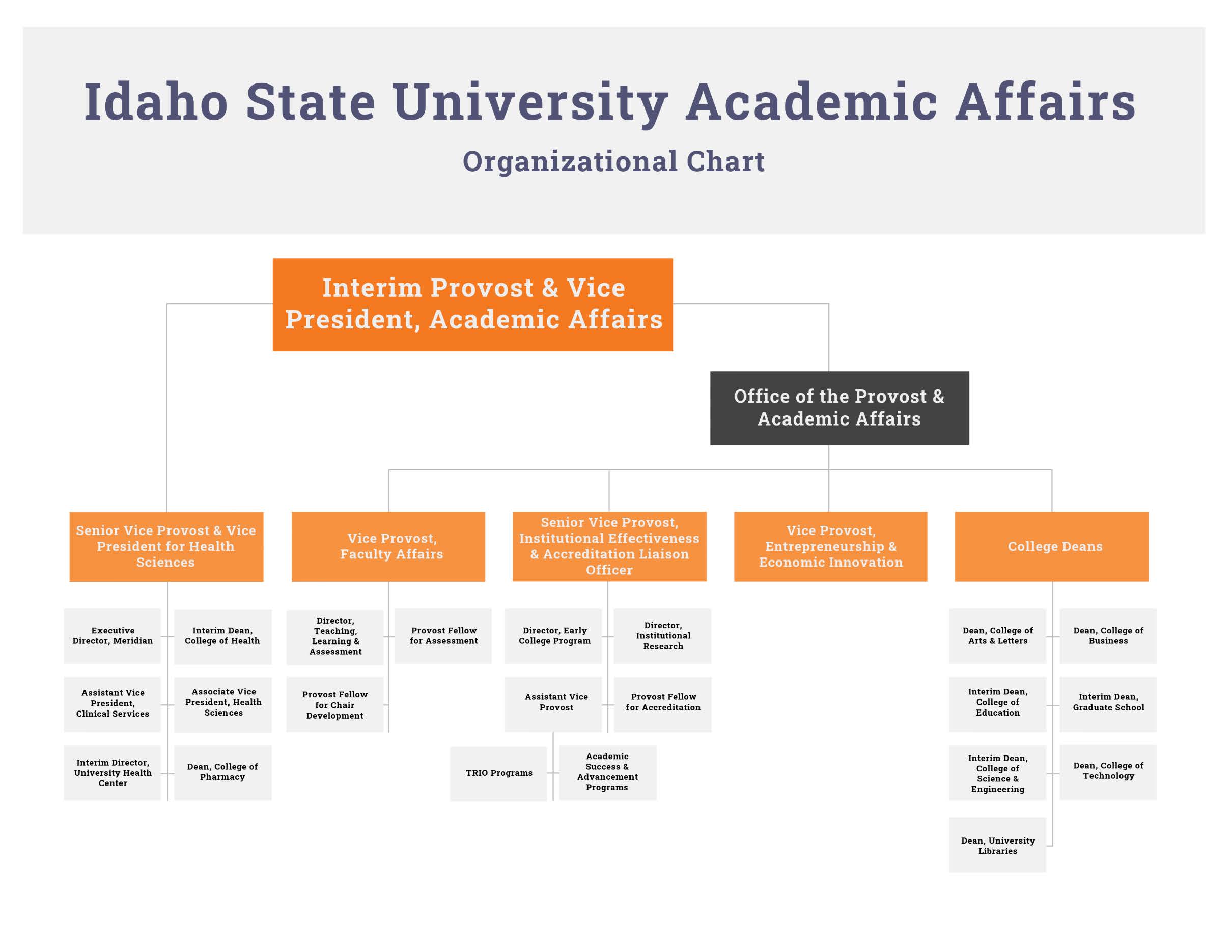 Idaho State University Academic Affairs

Organizational Chart

Interim Provost & Vice President, Academic Affairs

Office of the Provost & Academic Affairs

Senior Vice Provost & Vice President for Health Sciences

Vice Provost, Faculty Affairs

Senior Vice Provost, Institutional Effectiveness & Accreditation Liaison Officer

Vice Provost, Entrepreneurship & Economic Innovation

College Deans

Executive Director, Meridian

Interim Dean, College of Health

Assistant Vice President, Clinical Services

Associate Vice President, Health Sciences

Interim Director, University Health Center

Dean, College of Pharmacy

Director, Teaching, Learning & Assessment

Provost Fellow for Assessment

Provost Fellow for Chair Development

Director, Early College Program

Director, Institutional Research

Assistant Vice Provost

Provost Fellow for Accreditation

TRIO Programs

Academic Success & Advancement Programs

Dean, College of Arts & Letters

Dean, College of Business

Interim Dean, College of Education

Interim Dean, Graduate School

Interim Dean, College of Science & Engineering

Dean, College of Technology

Dean, University Libraries